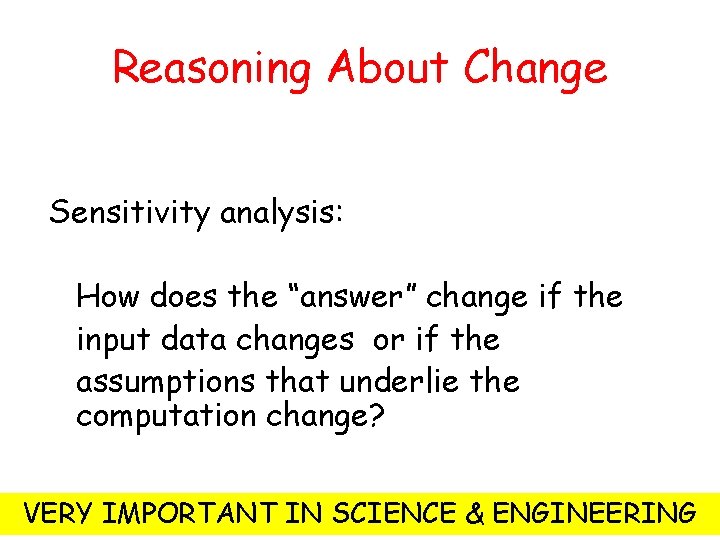 Reasoning About Change

Sensitivity analysis:

How does the “answer” change if the input data changes or if the assumptions that underlie the computation change?

VERY IMPORTANT IN SCIENCE & ENGINEERING